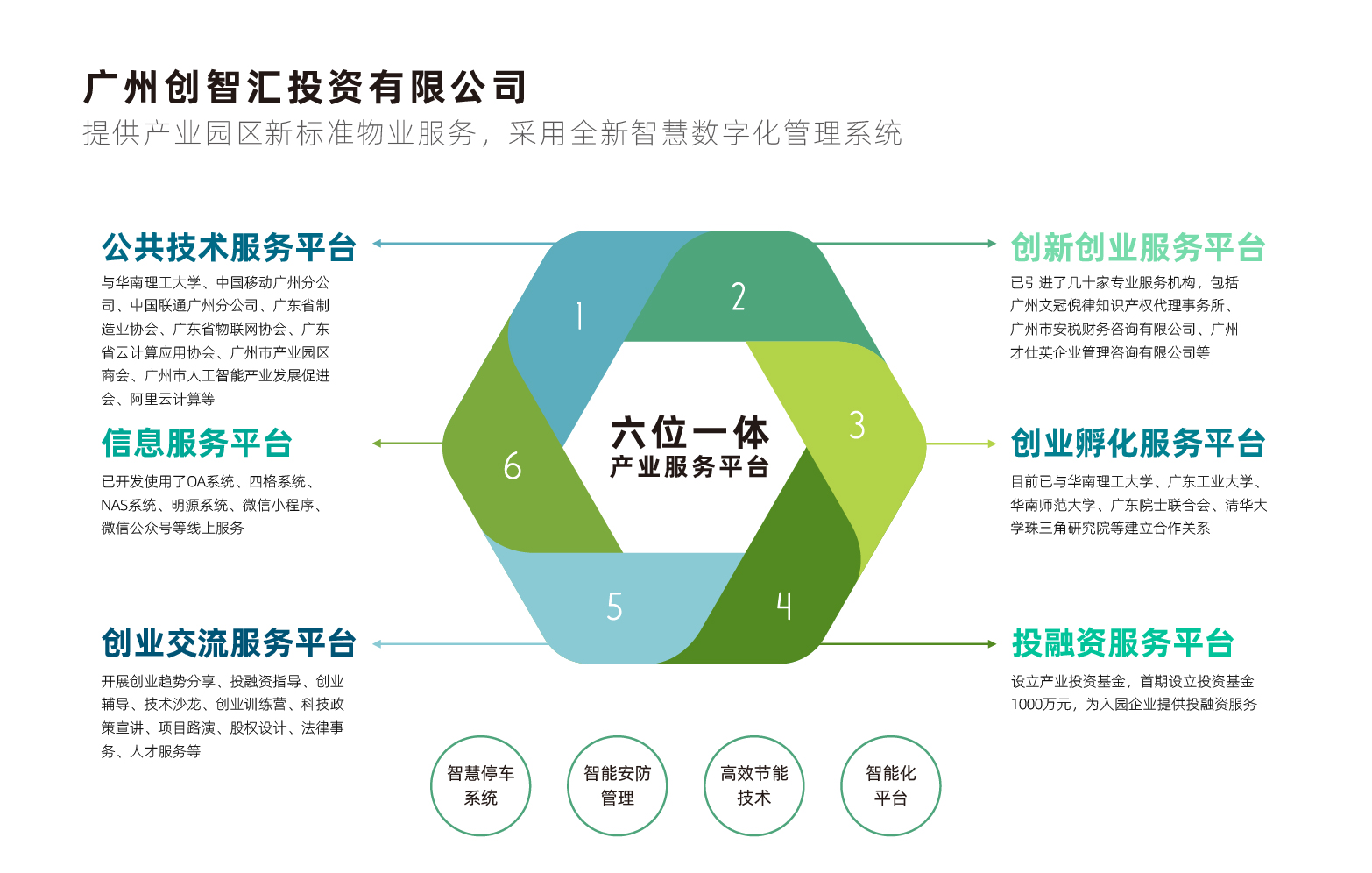 广州创智汇投资有限公司
提供产业园区新标准物业服务，采用全新智慧数字化管理系统

公共技术服务平台
与华南理工大学、中国移动广州分公司、中国联通广州分公司、广东省制造业协会、广东省物联网协会、广东省云计算应用协会、广州市产业园区商会、广州市人工智能产业发展促进会、阿里云计算等

信息服务平台
已开发使用了OA系统、四格系统、NAS系统、明源系统、微信小程序、微信公众号等线上服务

创业交流服务平台
开展创业趋势分享、投融资指导、创业辅导、技术沙龙、创业训练营、科技政策宣讲、项目路演、股权设计、法律事务、人才服务等

1
2
3
4
5
6
六位一体
产业服务平台

创新创业服务平台
已引进了几十家专业服务机构，包括广州文冠倪律知识产权代理事务所、广州市安税财务咨询有限公司、广州才仕英企业管理咨询有限公司等

创业孵化服务平台
目前已与华南理工大学、广东工业大学、华南师范大学、广东院士联合会、清华大学珠三角研究院等建立合作关系

投融资服务平台
设立产业投资基金，首期设立投资基金1000万元，为入园企业提供投融资服务

智慧停车系统
智能安防管理
高效节能技术
智能化平台